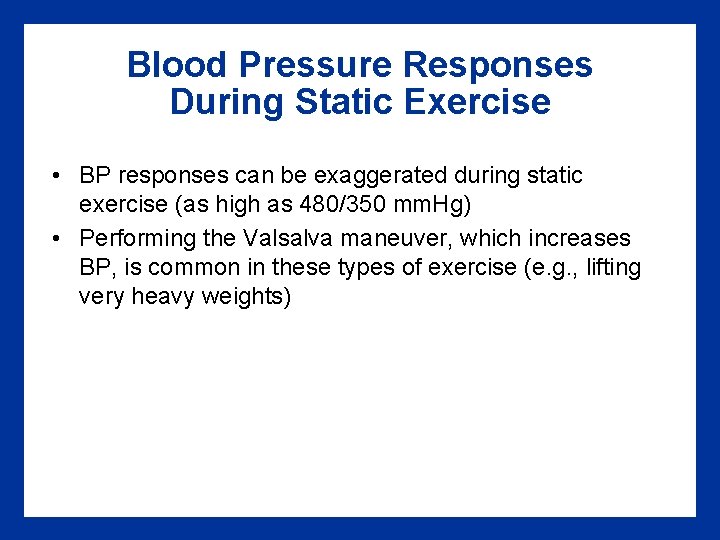 Blood Pressure Responses During Static Exercise

• BP responses can be exaggerated during static exercise (as high as 480/350 mmHg)
• Performing the Valsalva maneuver, which increases BP, is common in these types of exercise (e.g., lifting very heavy weights)